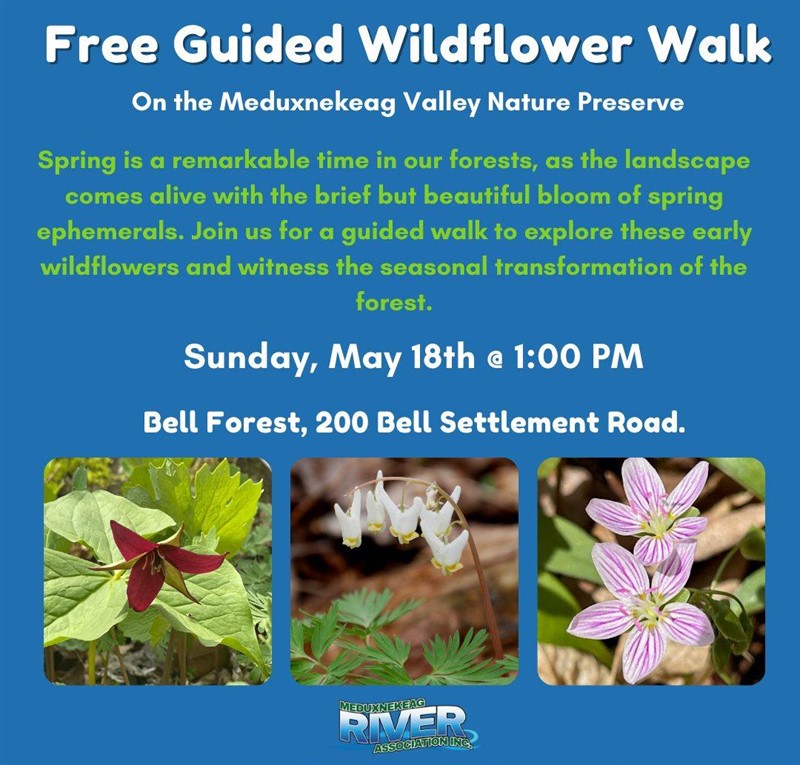 Free Guided Wildflower Walk

On the Meduxnekeag Valley Nature Preserve

Spring is a remarkable time in our forests, as the landscape comes alive with the brief but beautiful bloom of spring ephemerals. Join us for a guided walk to explore these early wildflowers and witness the seasonal transformation of the forest.

Sunday, May 18th @ 1:00 PM

Bell Forest, 200 Bell Settlement Road.

MEDUXNEKEAG RIVER ASSOCIATION INC.